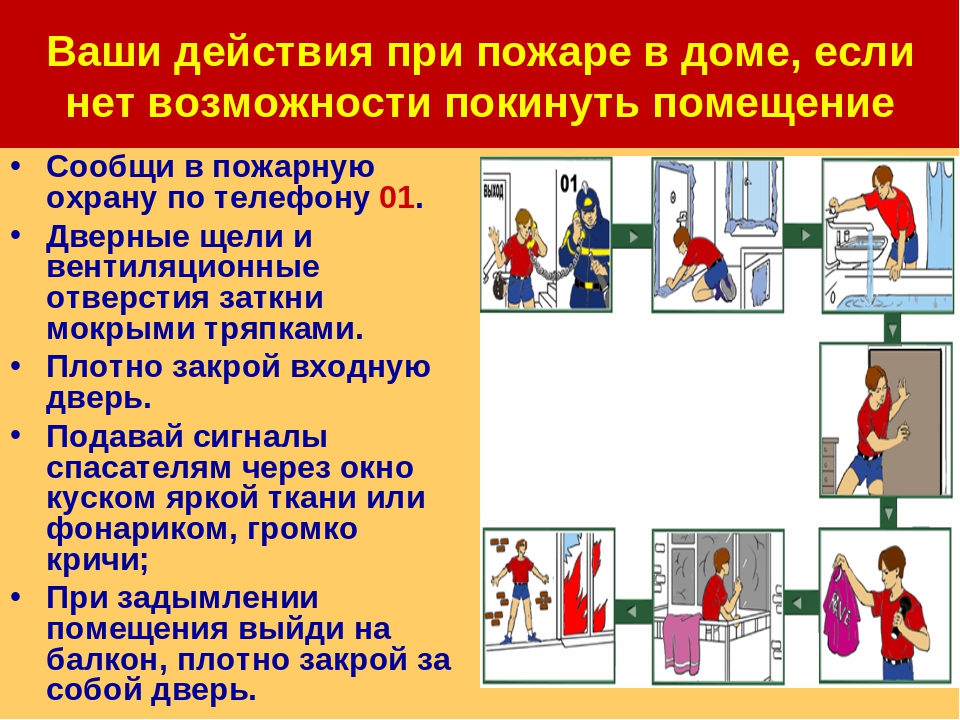 Ваши действия при пожаре в доме, если нет возможности покинуть помещение

• Сообщи в пожарную охрану по телефону 01.
• Дверные щели и вентиляционные отверстия заткни мокрыми тряпками.
• Плотно закрой входную дверь.
• Подавай сигналы спасателям через окно куском яркой ткани или фонариком, громко кричи;
• При задымлении помещения выйди на балкон, плотно закрой за собой дверь.

ВЫХОД
01